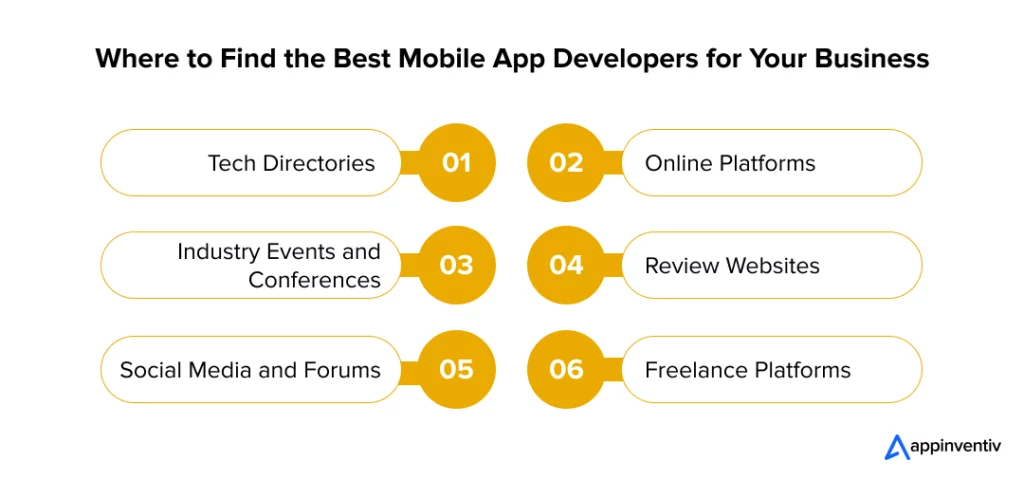 Where to Find the Best Mobile App Developers for Your Business

Tech Directories 01

02 Online Platforms

Industry Events and Conferences 03

04 Review Websites

Social Media and Forums 05

06 Freelance Platforms

appinventiv